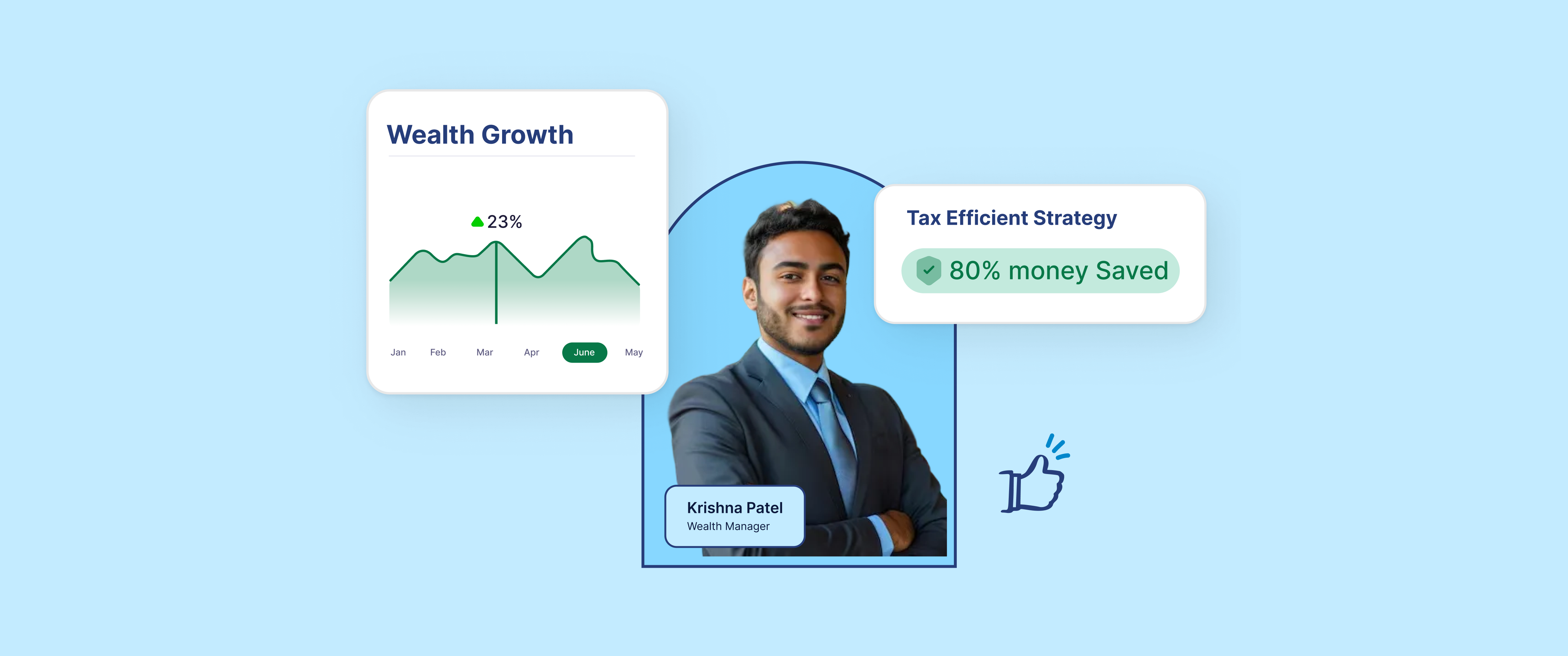 Wealth Growth

23%

Jan Feb Mar Apr June May

Tax Efficient Strategy

80% money Saved

Krishna Patel
Wealth Manager